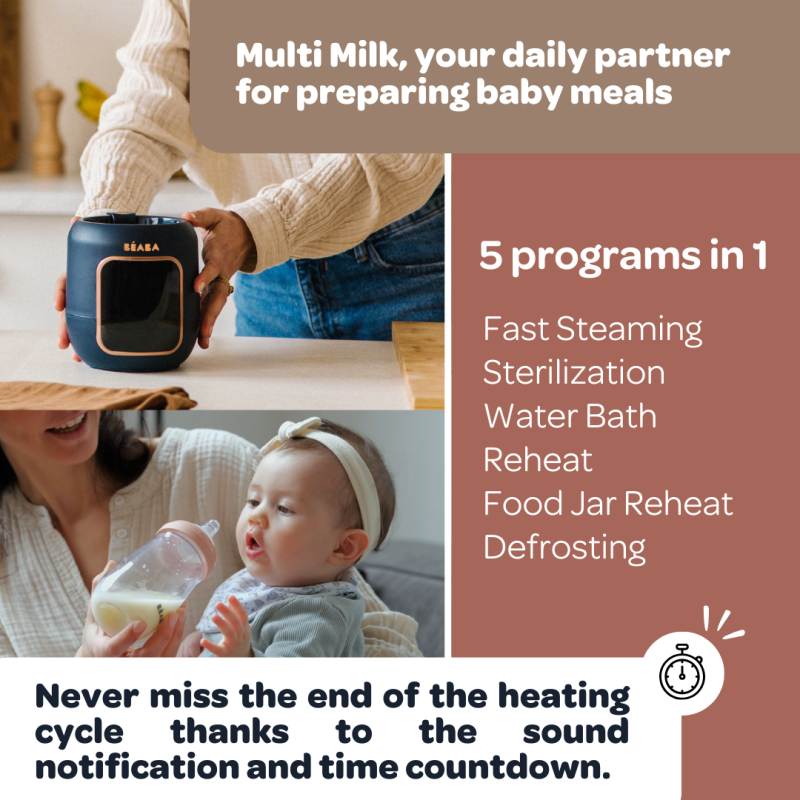 Multi Milk, your daily partner for preparing baby meals

BÉABA

5 programs in 1

Fast Steaming
Sterilization
Water Bath
Reheat
Food Jar Reheat
Defrosting

Never miss the end of the heating cycle thanks to the sound notification and time countdown.